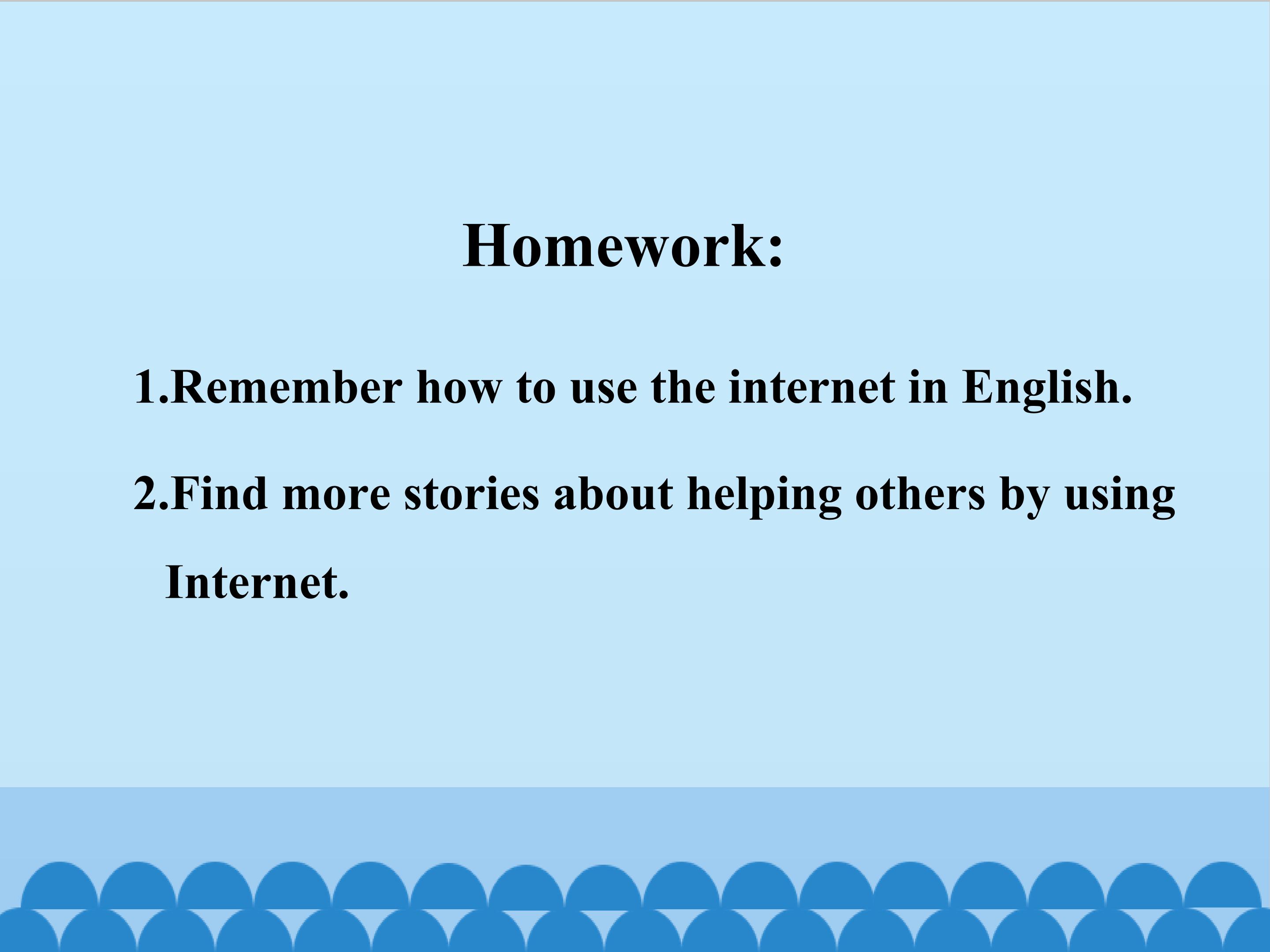 Homework:

1.Remember how to use the internet in English.

2.Find more stories about helping others by using Internet.